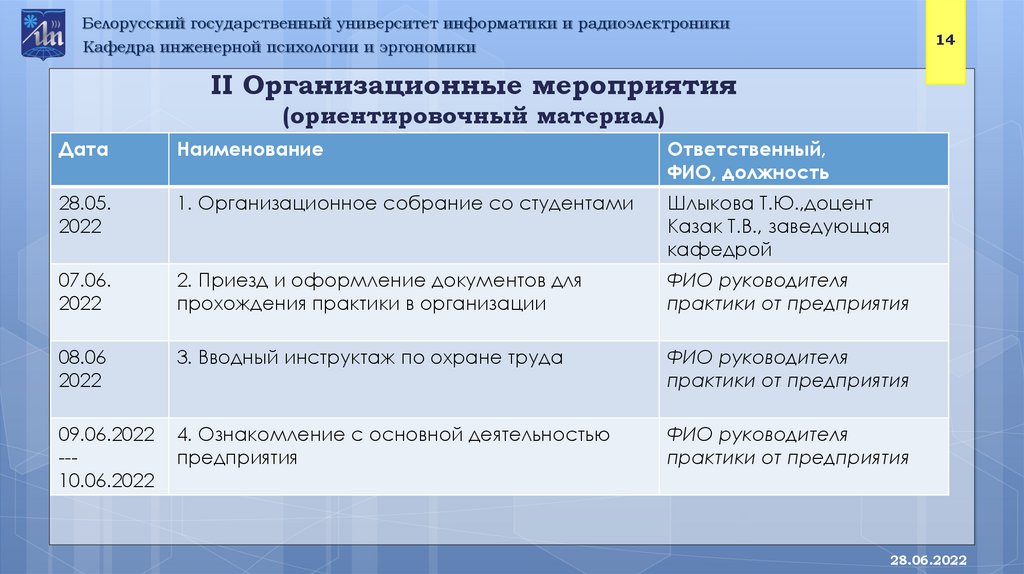 Белорусский государственный университет информатики и радиоэлектроники
Кафедра инженерной психологии и эргономики

14

II Организационные мероприятия
(ориентировочный материал)

| Дата | Наименование | Ответственный, ФИО, должность |
|---|---|---|
| 28.05. 2022 | 1. Организационное собрание со студентами | Шлыкова Т.Ю.,доцент Казак Т.В., заведующая кафедрой |
| 07.06. 2022 | 2. Приезд и оформление документов для прохождения практики в организации | ФИО руководителя практики от предприятия |
| 08.06 2022 | 3. Вводный инструктаж по охране труда | ФИО руководителя практики от предприятия |
| 09.06.2022 --- 10.06.2022 | 4. Ознакомление с основной деятельностью предприятия | ФИО руководителя практики от предприятия |

28.06.2022